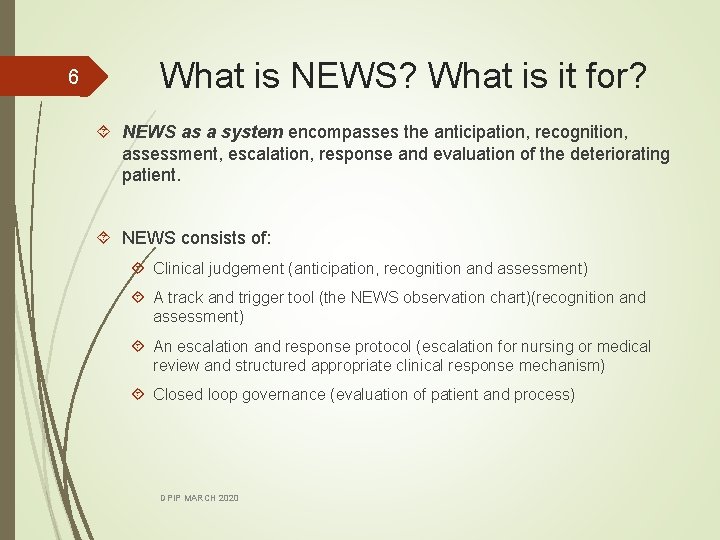 6

What is NEWS? What is it for?

NEWS as a system encompasses the anticipation, recognition, assessment, escalation, response and evaluation of the deteriorating patient.

NEWS consists of:

Clinical judgement (anticipation, recognition and assessment)

A track and trigger tool (the NEWS observation chart)(recognition and assessment)

An escalation and response protocol (escalation for nursing or medical review and structured appropriate clinical response mechanism)

Closed loop governance (evaluation of patient and process)

DPIP MARCH 2020